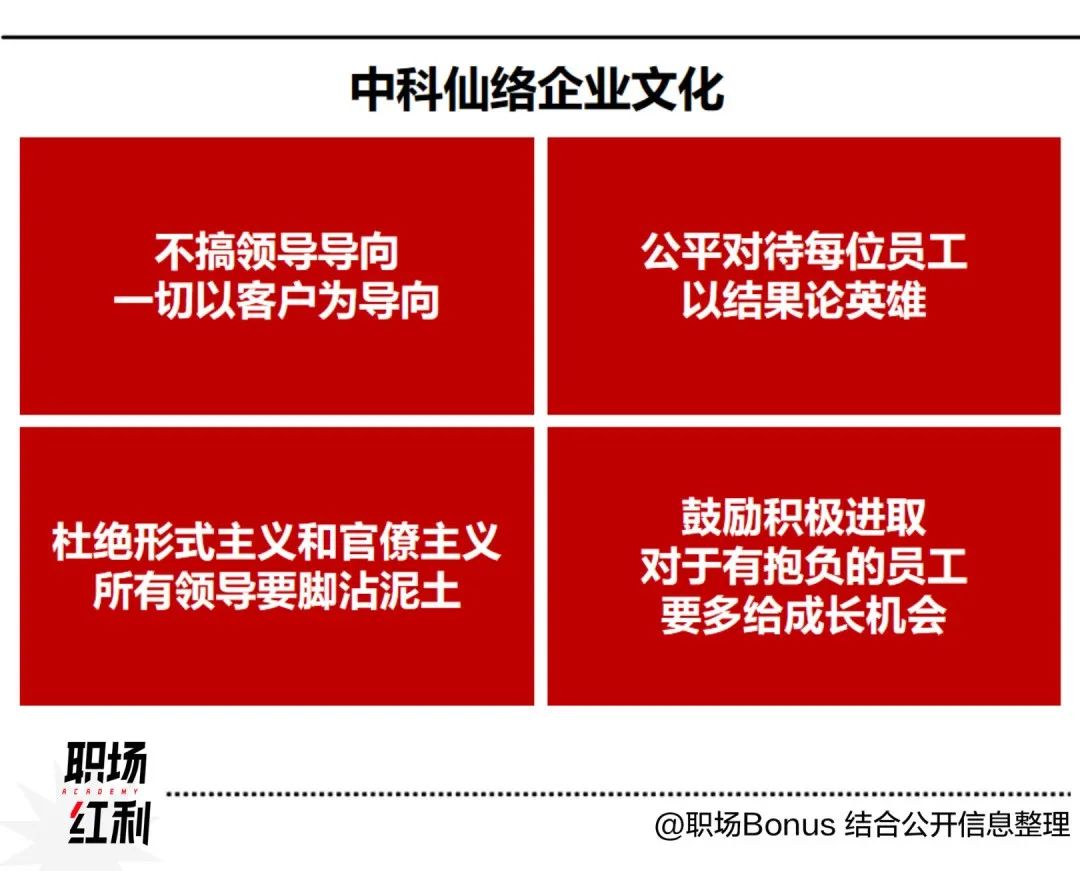 中科仙络企业文化

不搞领导导向
一切以客户为导向

公平对待每位员工
以结果论英雄

杜绝形式主义和官僚主义
所有领导要脚沾泥土

鼓励积极进取
对于有抱负的员工
要多给成长机会

职场
ACADEMY
红利

@职场Bonus 结合公开信息整理